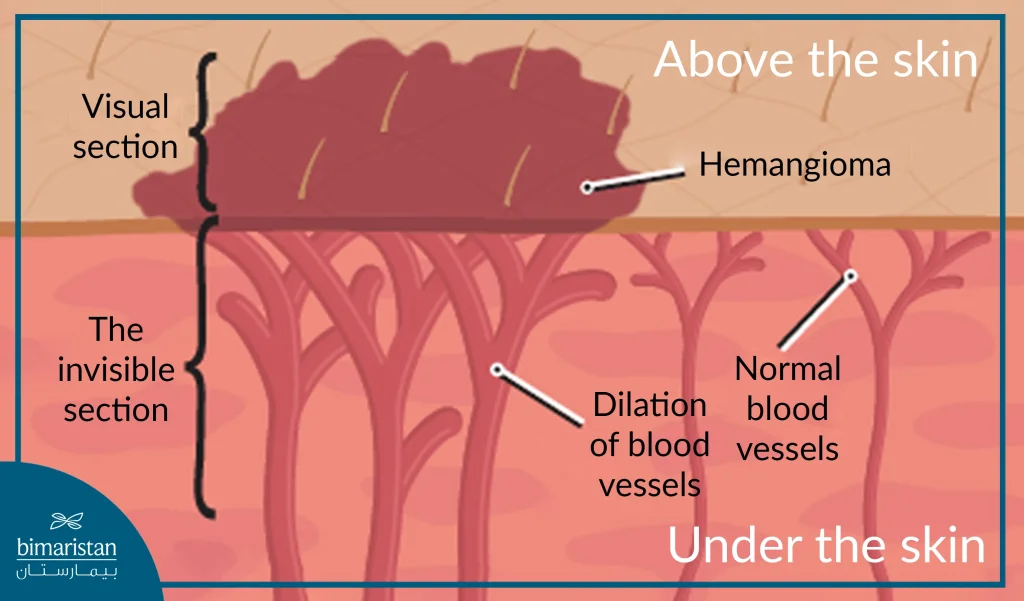 Above the skin

Visual section

Hemangioma

The invisible section

Dilation of blood vessels

Normal blood vessels

Under the skin

bimaristan
بيمارستان